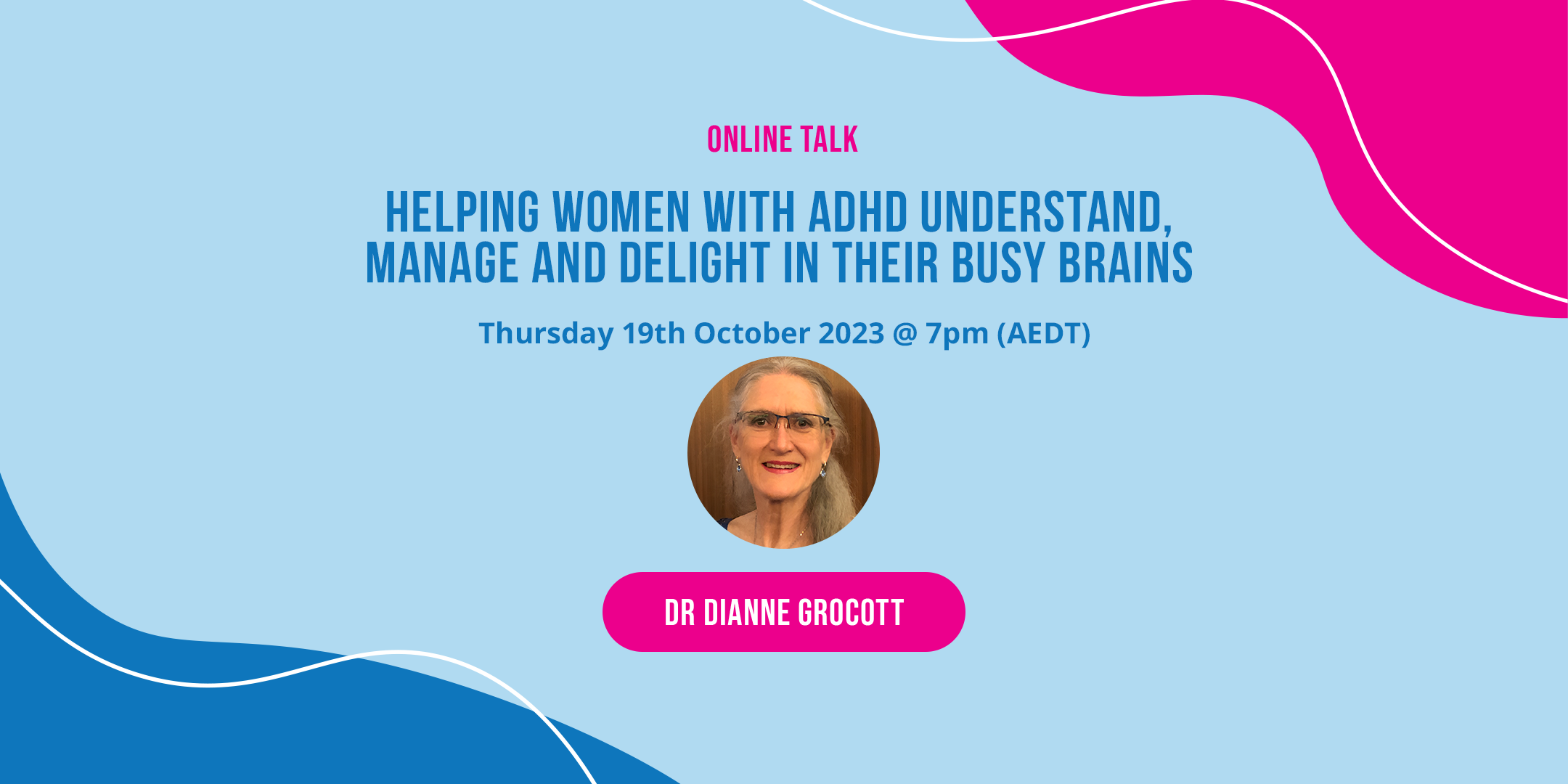 ONLINE TALK

HELPING WOMEN WITH ADHD UNDERSTAND, MANAGE AND DELIGHT IN THEIR BUSY BRAINS

Thursday 19th October 2023 @ 7pm (AEDT)

DR DIANNE GROCOTT